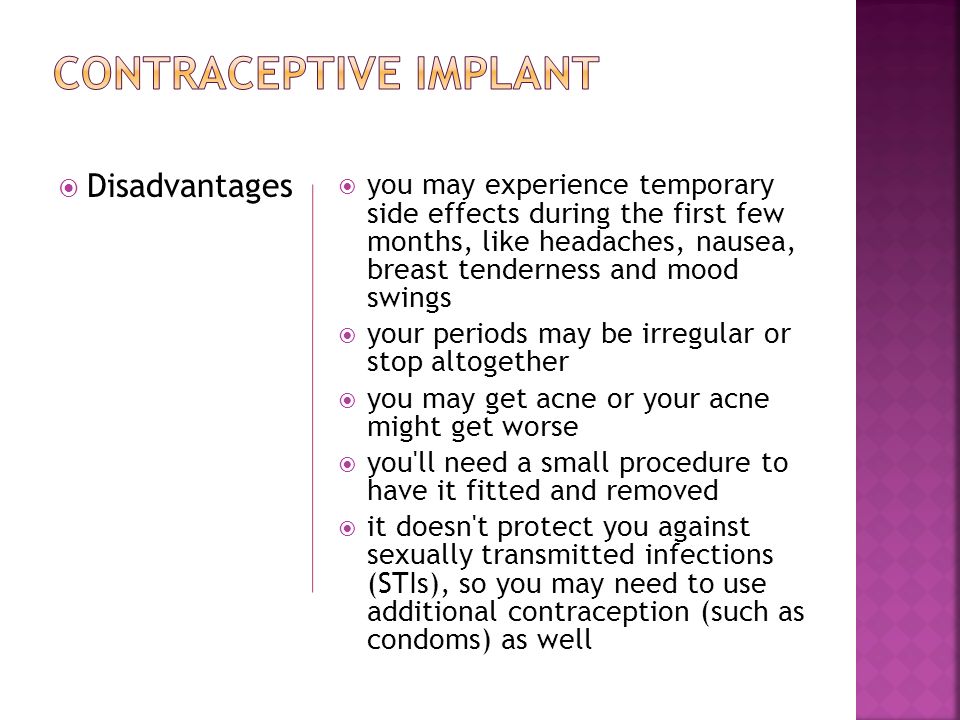 CONTRACEPTIVE IMPLANT

Disadvantages

you may experience temporary side effects during the first few months, like headaches, nausea, breast tenderness and mood swings

your periods may be irregular or stop altogether

you may get acne or your acne might get worse

you'll need a small procedure to have it fitted and removed

it doesn't protect you against sexually transmitted infections (STIs), so you may need to use additional contraception (such as condoms) as well